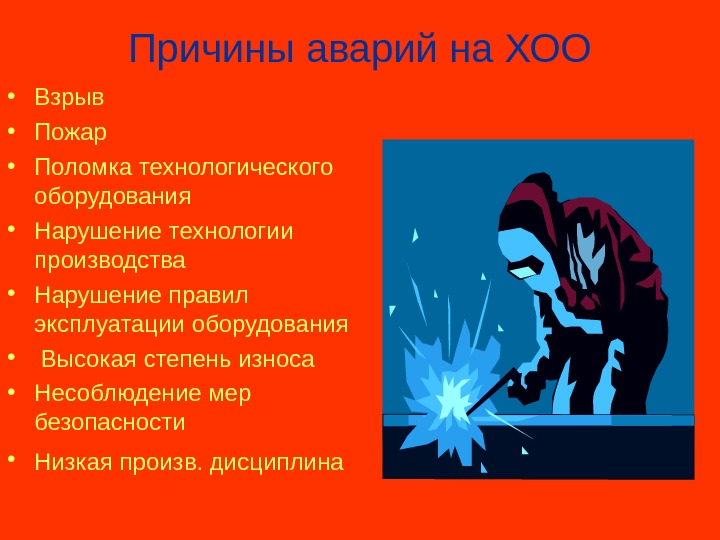 Причины аварий на ХОО

• Взрыв
• Пожар
• Поломка технологического оборудования
• Нарушение технологии производства
• Нарушение правил эксплуатации оборудования
• Высокая степень износа
• Несоблюдение мер безопасности
• Низкая произв. дисциплина